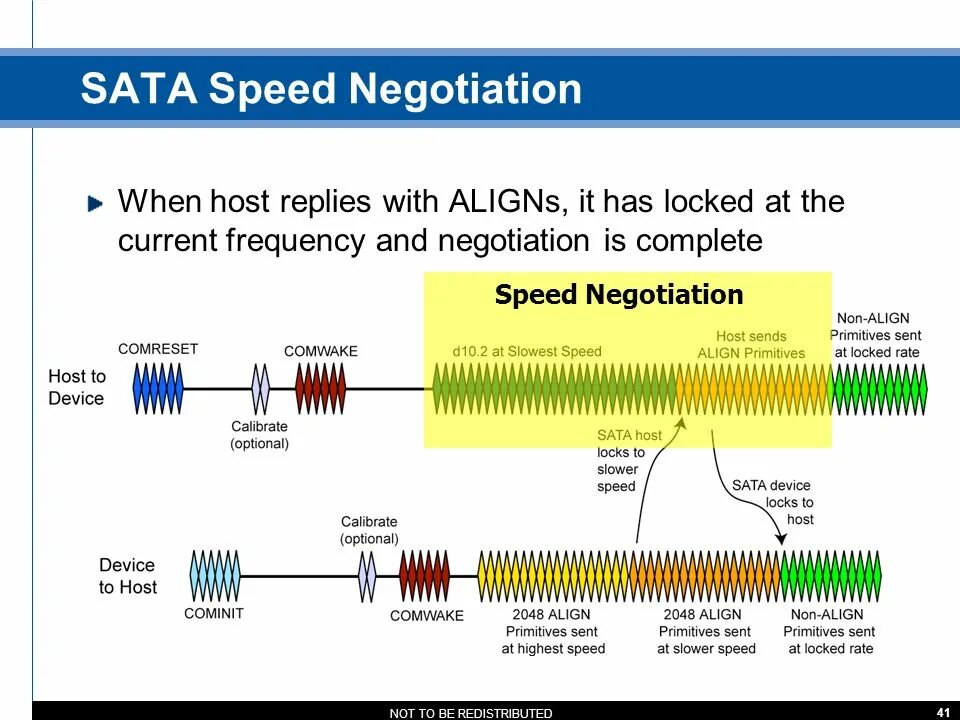 SATA Speed Negotiation

When host replies with ALIGNs, it has locked at the current frequency and negotiation is complete

Speed Negotiation

Host to Device

COMRESET

Calibrate (optional)

COMWAKE

d10.2 at Slowest Speed

Host sends ALIGN Primitives

Non-ALIGN Primitives sent at locked rate

SATA host locks to slower speed

SATA device locks to host

Device to Host

COMINIT

Calibrate (optional)

COMWAKE

2048 ALIGN Primitives sent at highest speed

2048 ALIGN Primitives sent at slower speed

Non-ALIGN Primitives sent at locked rate

NOT TO BE REDISTRIBUTED

41